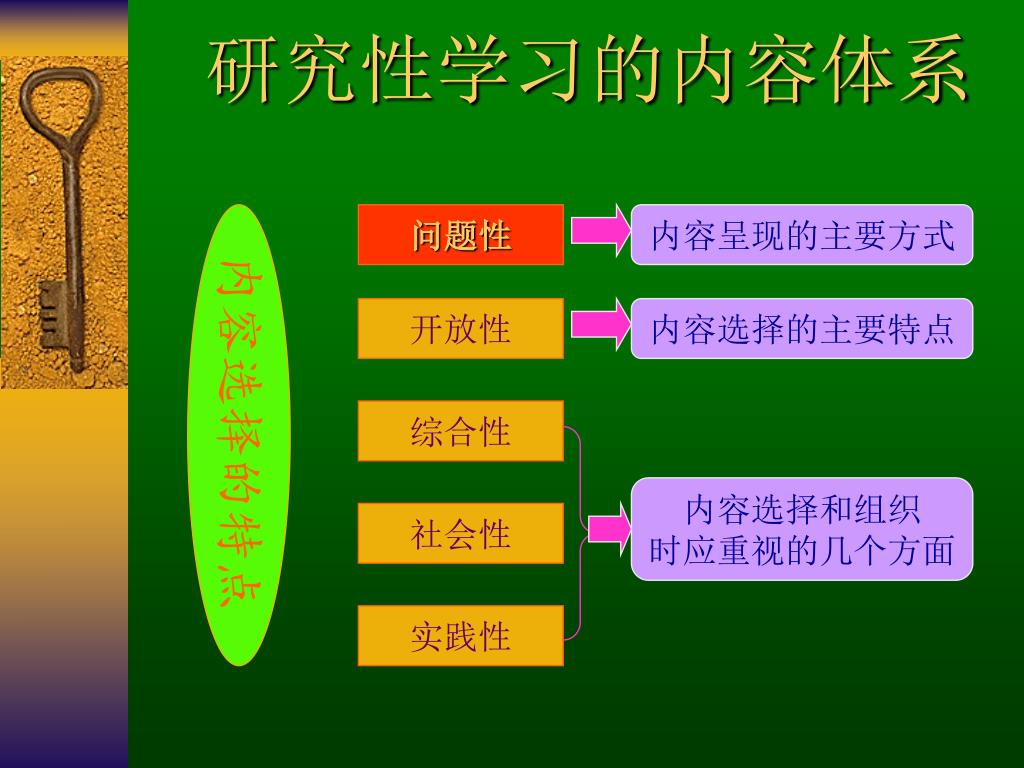 研究性学习的内容体系

内容选择的特点

问题性

内容呈现的主要方式

开放性

内容选择的主要特点

综合性

社会性

实践性

内容选择和组织时应重视的几个方面